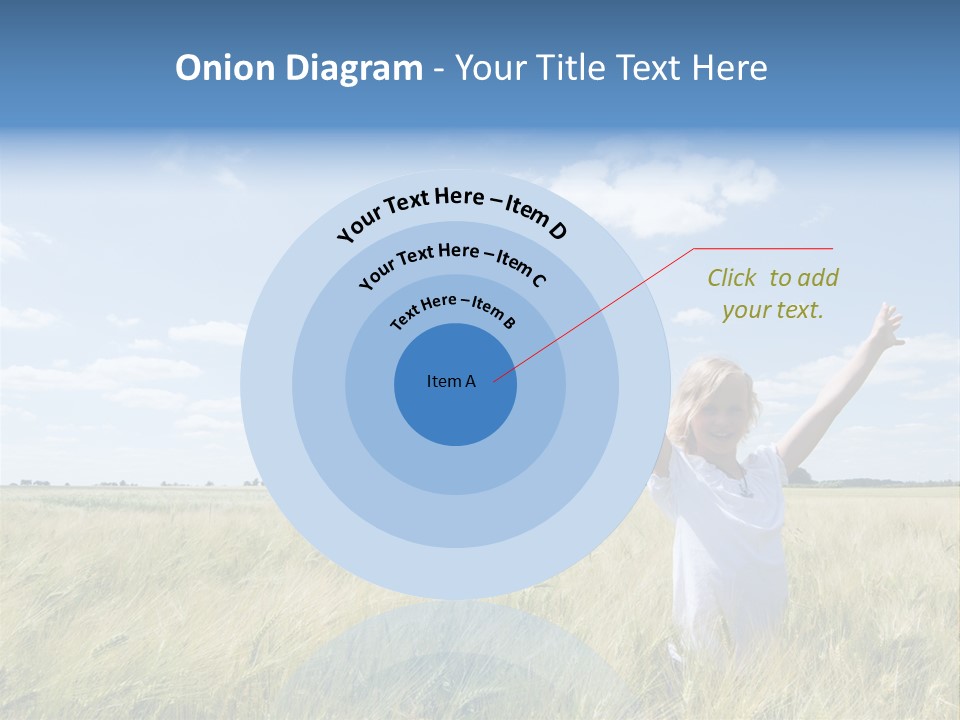 Onion Diagram - Your Title Text Here

Your Text Here – Item D

Your Text Here – Item C

Text Here – Item B

Item A

Click to add your text.